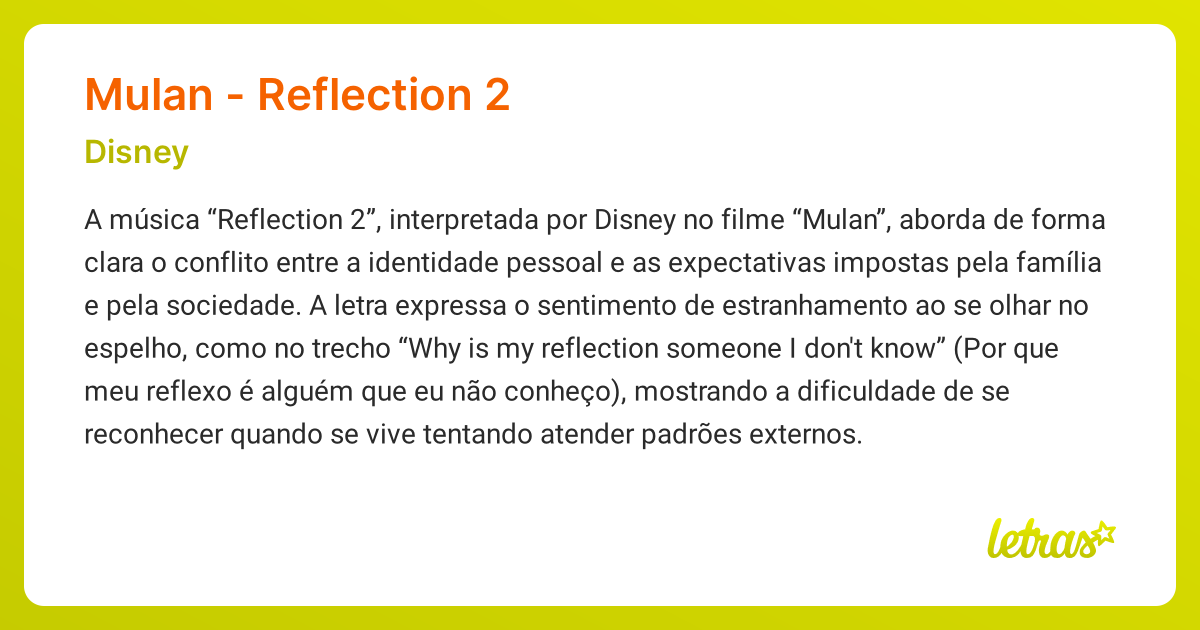 Mulan - Reflection 2

Disney

A música “Reflection 2”, interpretada por Disney no filme “Mulan”, aborda de forma clara o conflito entre a identidade pessoal e as expectativas impostas pela família e pela sociedade. A letra expressa o sentimento de estranhamento ao se olhar no espelho, como no trecho “Why is my reflection someone I don't know” (Por que meu reflexo é alguém que eu não conheço), mostrando a dificuldade de se reconhecer quando se vive tentando atender padrões externos.

letras